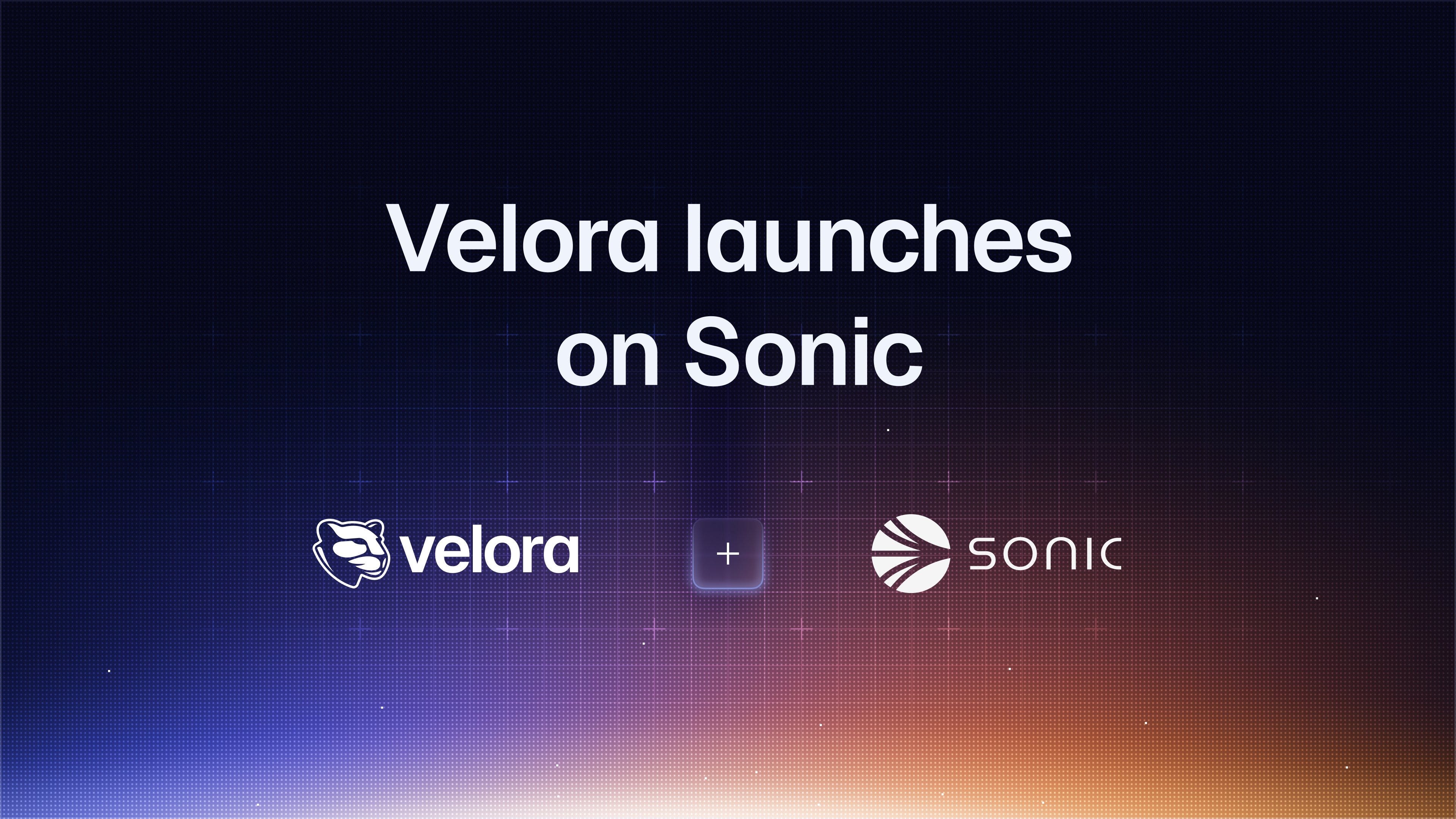 Velora launches on Sonic

velora

+

SONIC